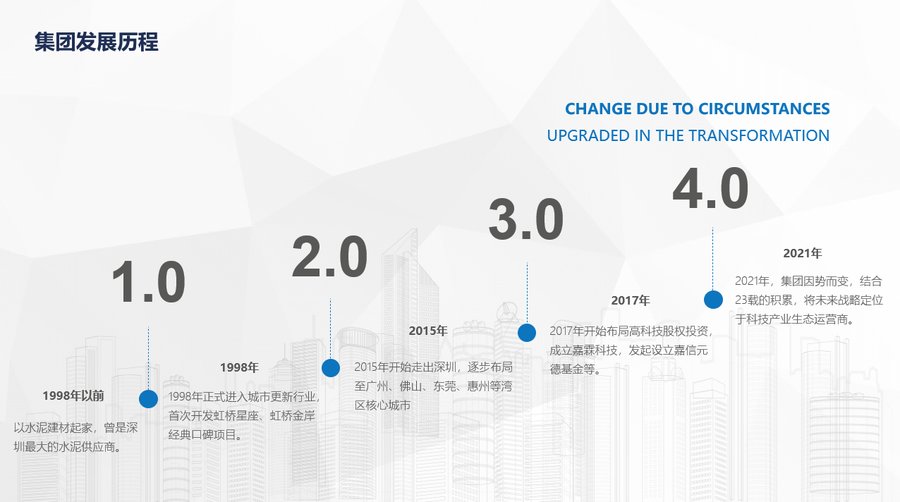 集团发展历程

CHANGE DUE TO CIRCUMSTANCES
UPGRADED IN THE TRANSFORMATION

1.0

1998年以前
以水泥建材起家，曾是深圳最大的水泥供应商。

2.0

1998年
1998年正式进入城市更新行业，首次开发虹桥星座、虹桥金岸经典口碑项目。

3.0

2015年
2015年开始走出深圳，逐步布局至广州、佛山、东莞、惠州等湾区核心城市

4.0

2017年
2017年开始布局高科技股权投资，成立嘉霖科技，发起设立嘉信元德基金等。

2021年
2021年，集团因势而变，结合23载的积累，将未来战略定位于科技产业生态运营商。